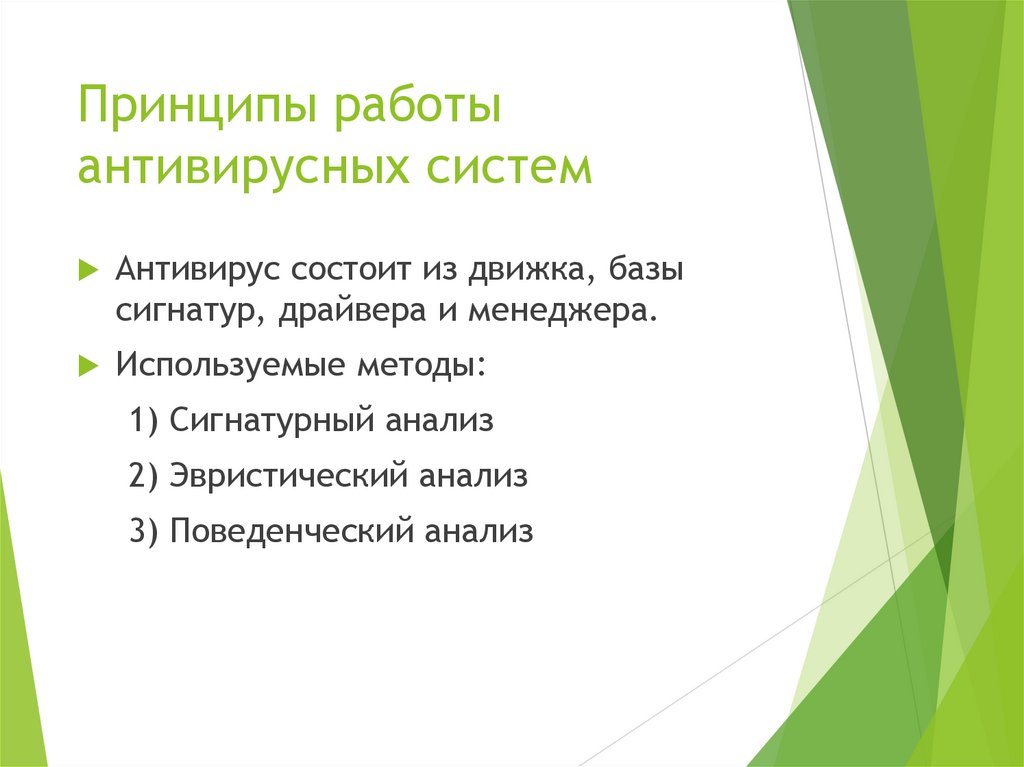 Принципы работы антивирусных систем

Антивирус состоит из движка, базы сигнатур, драйвера и менеджера.

Используемые методы:

1) Сигнатурный анализ

2) Эвристический анализ

3) Поведенческий анализ